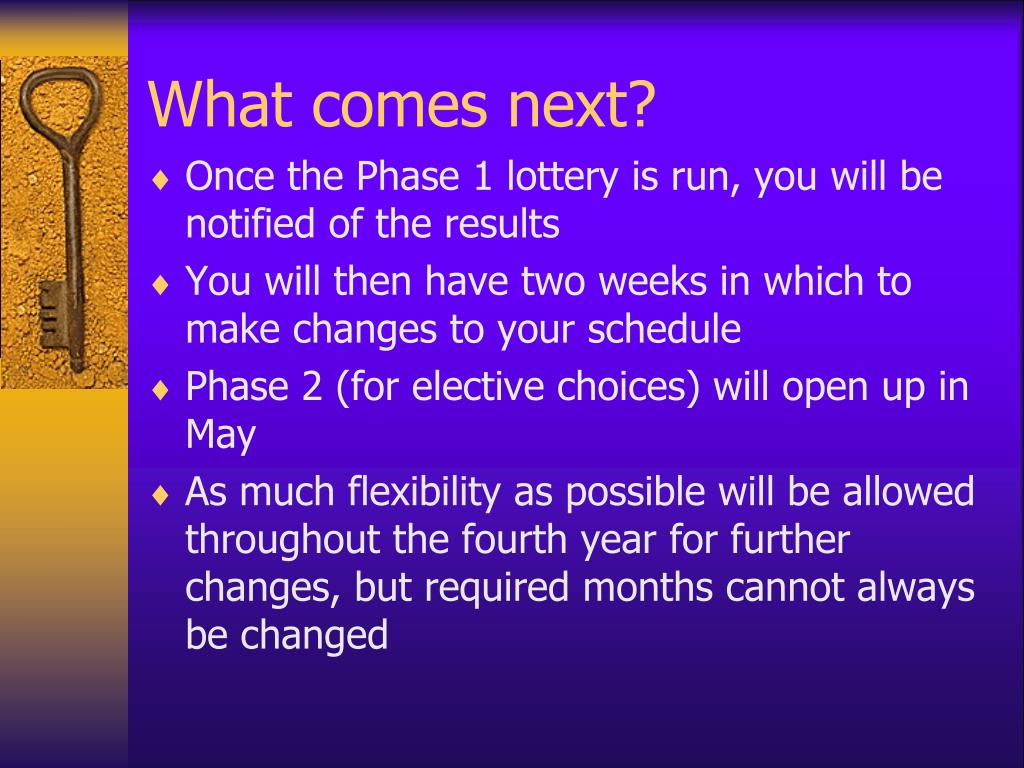 What comes next?

♦ Once the Phase 1 lottery is run, you will be notified of the results
♦ You will then have two weeks in which to make changes to your schedule
♦ Phase 2 (for elective choices) will open up in May
♦ As much flexibility as possible will be allowed throughout the fourth year for further changes, but required months cannot always be changed